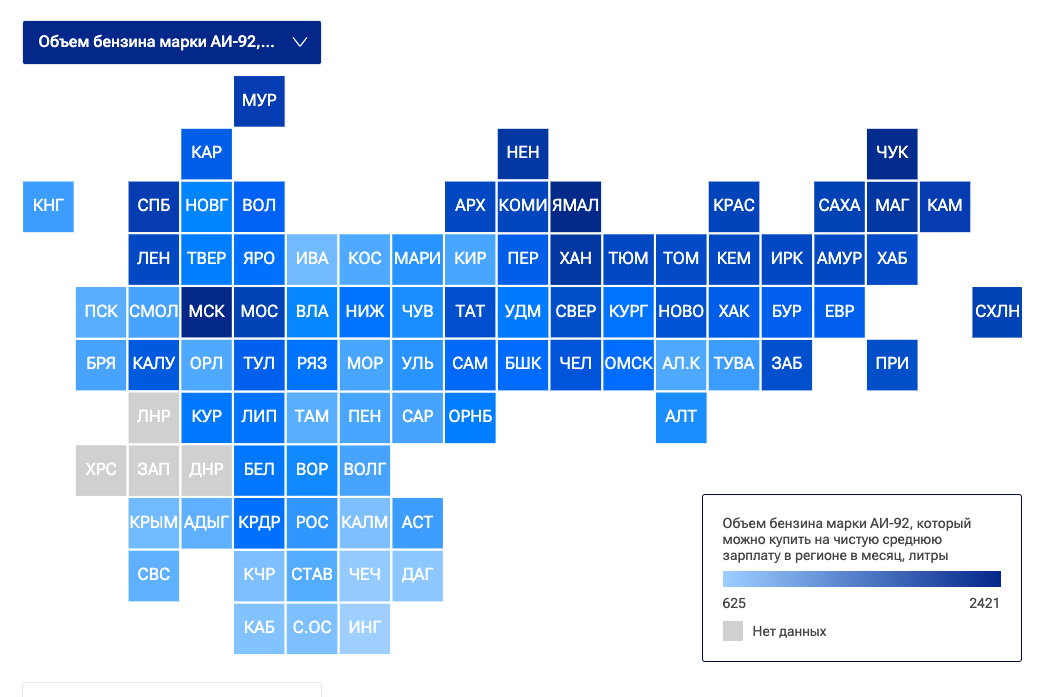 Объем бензина марки АИ-92,...

МУР

КАР

НЕН

ЧУК

КНГ

СПБ НОВГ ВОЛ

АРХ КОМИ ЯМАЛ

КРАС

САХА МАГ КАМ

ЛЕН ТВЕР ЯРО ИВА КОС МАРИ КИР ПЕР ХАН ТЮМ ТОМ КЕМ ИРК АМУР ХАБ

ПСК СМОЛ МСК МОС ВЛА НИЖ ЧУВ ТАТ УДМ СВЕР КУРГ НОВО ХАК БУР ЕВР СХЛН

БРЯ КАЛУ ОРЛ ТУЛ РЯЗ МОР УЛЬ САМ БШК ЧЕЛ ОМСК АЛ.К ТУВА ЗАБ ПРИ

ЛНР КУР ЛИП ТАМ ПЕН САР ОРНБ АЛТ

ХРС ЗАП ДНР БЕЛ ВОР ВОЛГ

КРЫМ АДЫГ КРДР РОС КАЛМ АСТ

СВС КЧР СТАВ ЧЕЧ ДАГ

КАБ С.ОС ИНГ

Объем бензина марки АИ-92, который можно купить на чистую среднюю зарплату в регионе в месяц, литры

625

2421

Нет данных